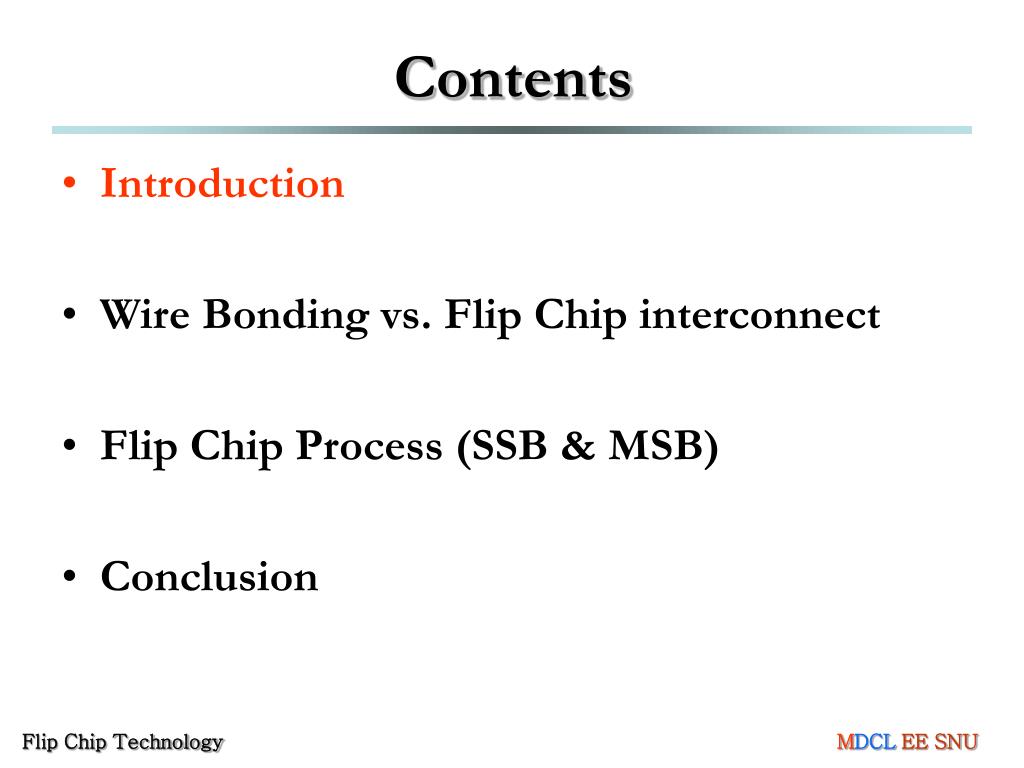 Contents

• Introduction

• Wire Bonding vs. Flip Chip interconnect

• Flip Chip Process (SSB & MSB)

• Conclusion

Flip Chip Technology

MDCL EE SNU